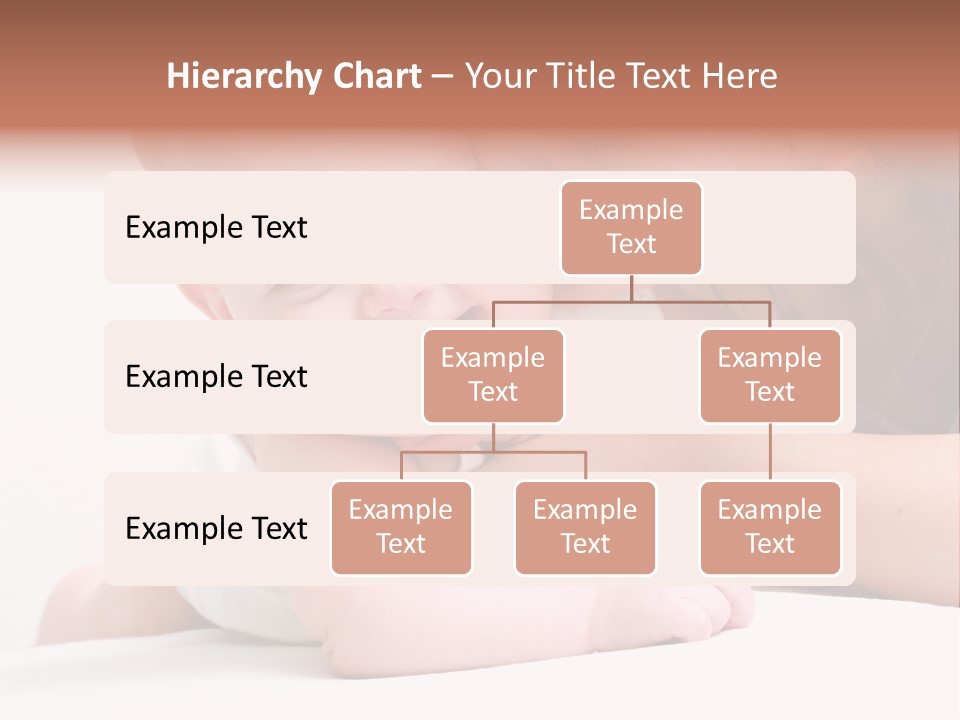 Hierarchy Chart – Your Title Text Here

Example Text

Example Text

Example Text

Example Text

Example Text

Example Text

Example Text

Example Text

Example Text